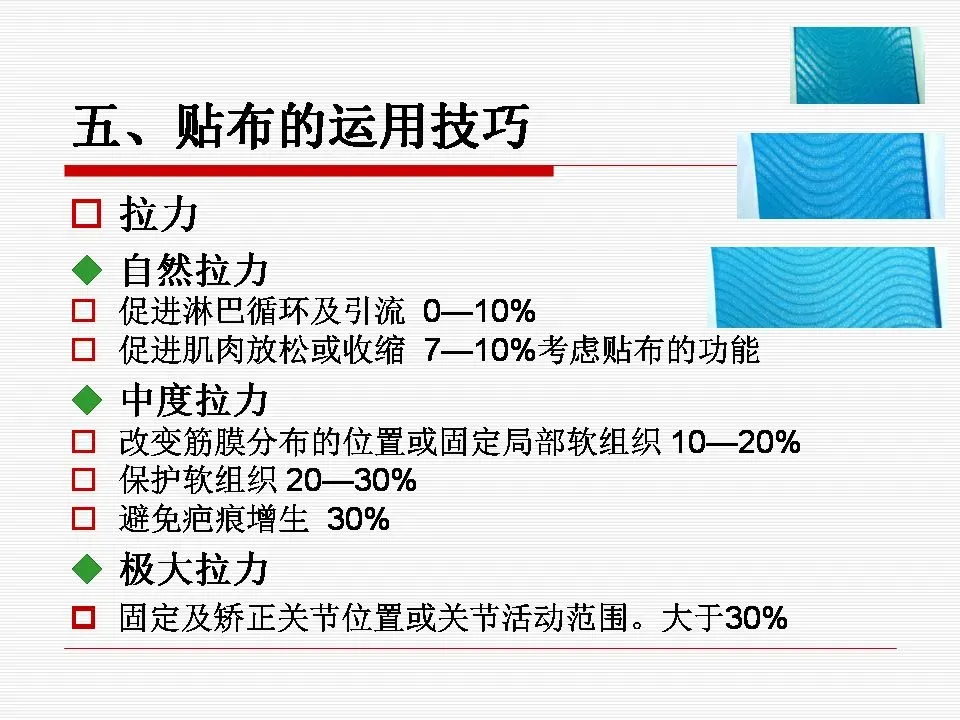 五、贴布的运用技巧

□ 拉力

◆ 自然拉力

□ 促进淋巴循环及引流 0—10%

□ 促进肌肉放松或收缩 7—10%考虑贴布的功能

◆ 中度拉力

□ 改变筋膜分布的位置或固定局部软组织 10—20%

□ 保护软组织 20—30%

□ 避免疤痕增生 30%

◆ 极大拉力

□ 固定及矫正关节位置或关节活动范围。大于30%